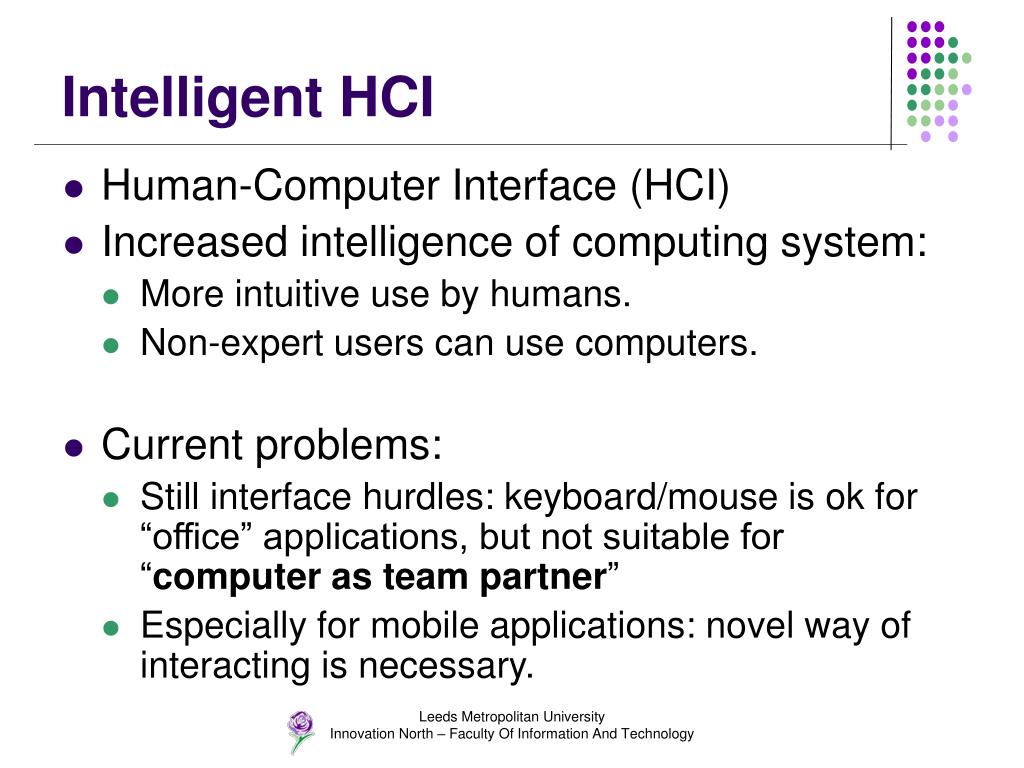 Intelligent HCI

- Human-Computer Interface (HCI)
- Increased intelligence of computing system:
  - More intuitive use by humans.
  - Non-expert users can use computers.
- Current problems:
  - Still interface hurdles: keyboard/mouse is ok for “office” applications, but not suitable for “**computer as team partner**”
  - Especially for mobile applications: novel way of interacting is necessary.

Leeds Metropolitan University
Innovation North – Faculty Of Information And Technology